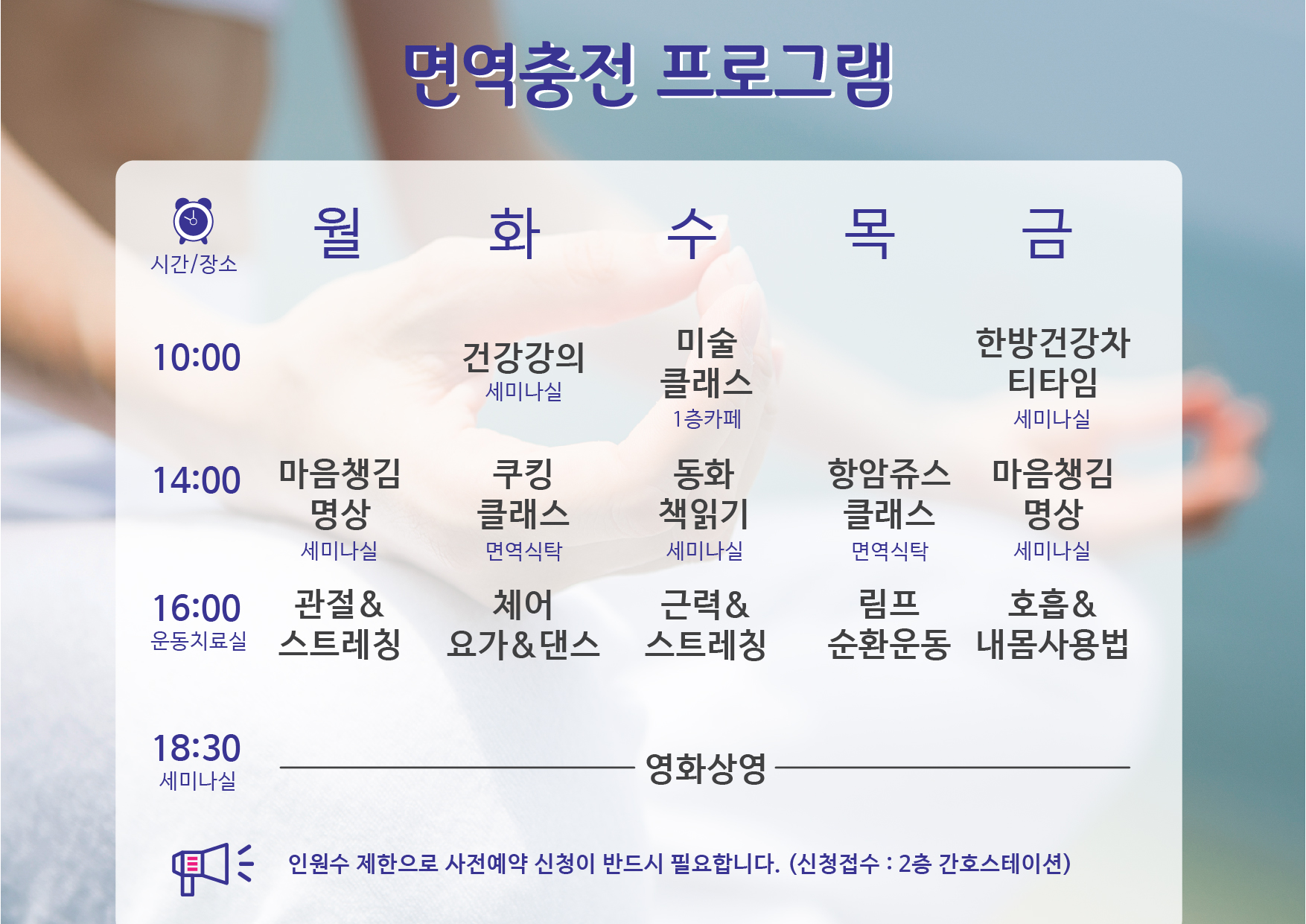 면역충전 프로그램

| 시간/장소 | 월 | 화 | 수 | 목 | 금 |
|---|---|---|---|---|---|
| 10:00 | | 건강강의 세미나실 | 미술 클래스 1층카페 | | 한방건강차 티타임 세미나실 |
| 14:00 | 마음챙김 명상 세미나실 | 쿠킹 클래스 면역식탁 | 동화 책읽기 세미나실 | 항암쥬스 클래스 면역식탁 | 마음챙김 명상 세미나실 |
| 16:00 운동치료실 | 관절& 스트레칭 | 체어 요가&댄스 | 근력& 스트레칭 | 림프 순환운동 | 호흡& 내몸사용법 |
| 18:30 세미나실 | 영화상영 | | | | |

인원수 제한으로 사전예약 신청이 반드시 필요합니다. (신청접수 : 2층 간호스테이션)